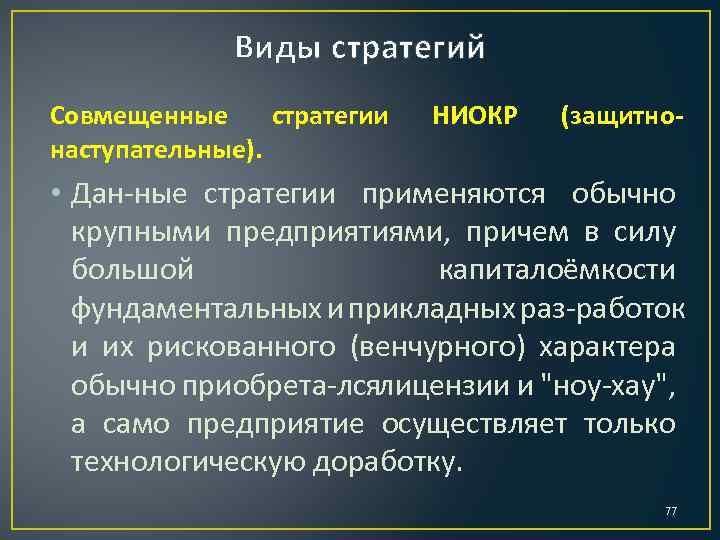 Виды стратегий

Совмещенные стратегии НИОКР (защитно-наступательные).

• Дан-ные стратегии применяются обычно крупными предприятиями, причем в силу большой капиталоёмкости фундаментальных и прикладных раз-работок и их рискованного (венчурного) характера обычно приобрета-лсялицензии и "ноу-хау", а само предприятие осуществляет только технологическую доработку.

77